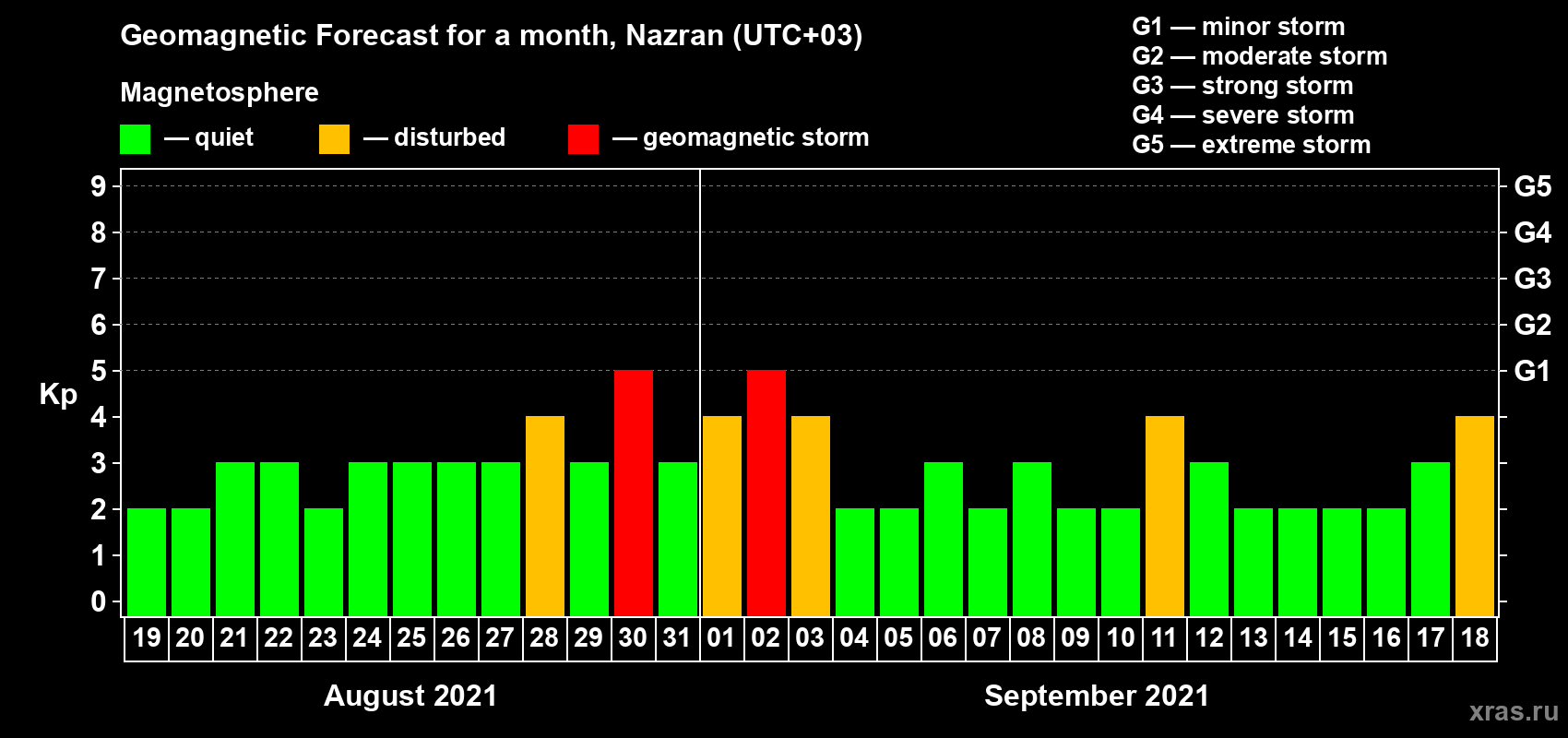 Geomagnetic Forecast for a month, Nazran (UTC+03)

Magnetosphere

— quiet — disturbed — geomagnetic storm

G1 — minor storm
G2 — moderate storm
G3 — strong storm
G4 — severe storm
G5 — extreme storm

Kp

9
8
7
6
5
4
3
2
1
0

G5
G4
G3
G2
G1

19 20 21 22 23 24 25 26 27 28 29 30 31 01 02 03 04 05 06 07 08 09 10 11 12 13 14 15 16 17 18

August 2021

September 2021

xras.ru